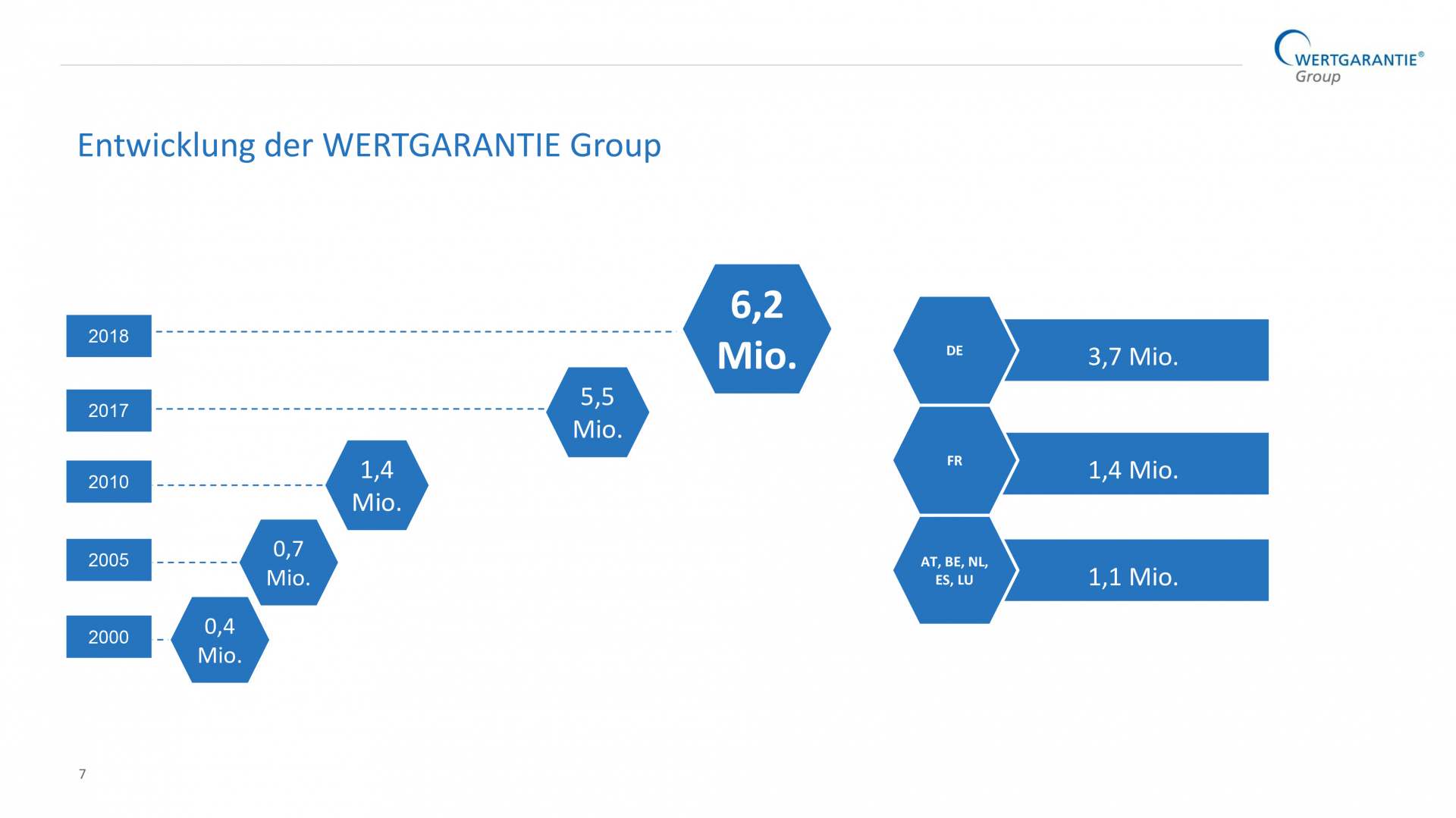 WERTGARANTIE®
Group

Entwicklung der WERTGARANTIE Group

2018
6,2 Mio.

2017
5,5 Mio.

2010
1,4 Mio.

2005
0,7 Mio.

2000
0,4 Mio.

DE
3,7 Mio.

FR
1,4 Mio.

AT, BE, NL, ES, LU
1,1 Mio.

7